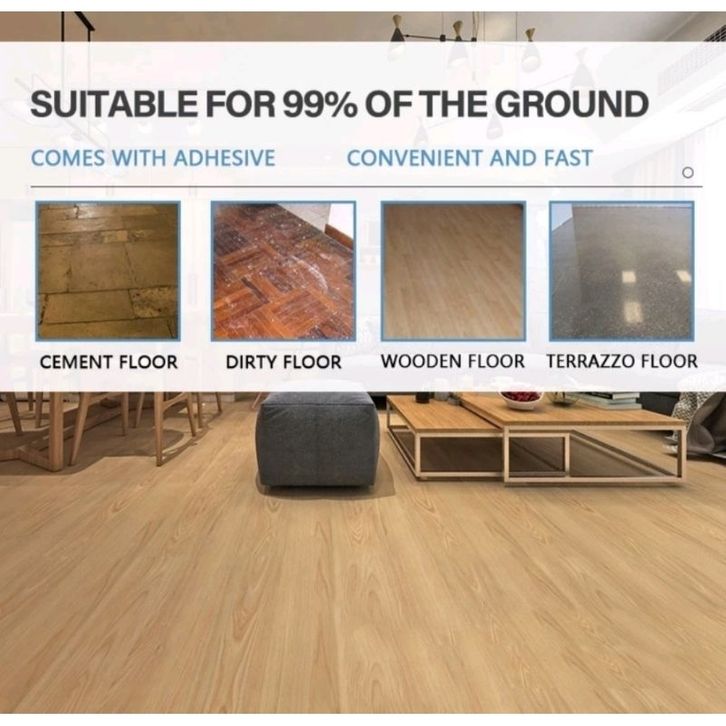 SUITABLE FOR 99% OF THE GROUND

COMES WITH ADHESIVE CONVENIENT AND FAST

CEMENT FLOOR DIRTY FLOOR WOODEN FLOOR TERRAZZO FLOOR